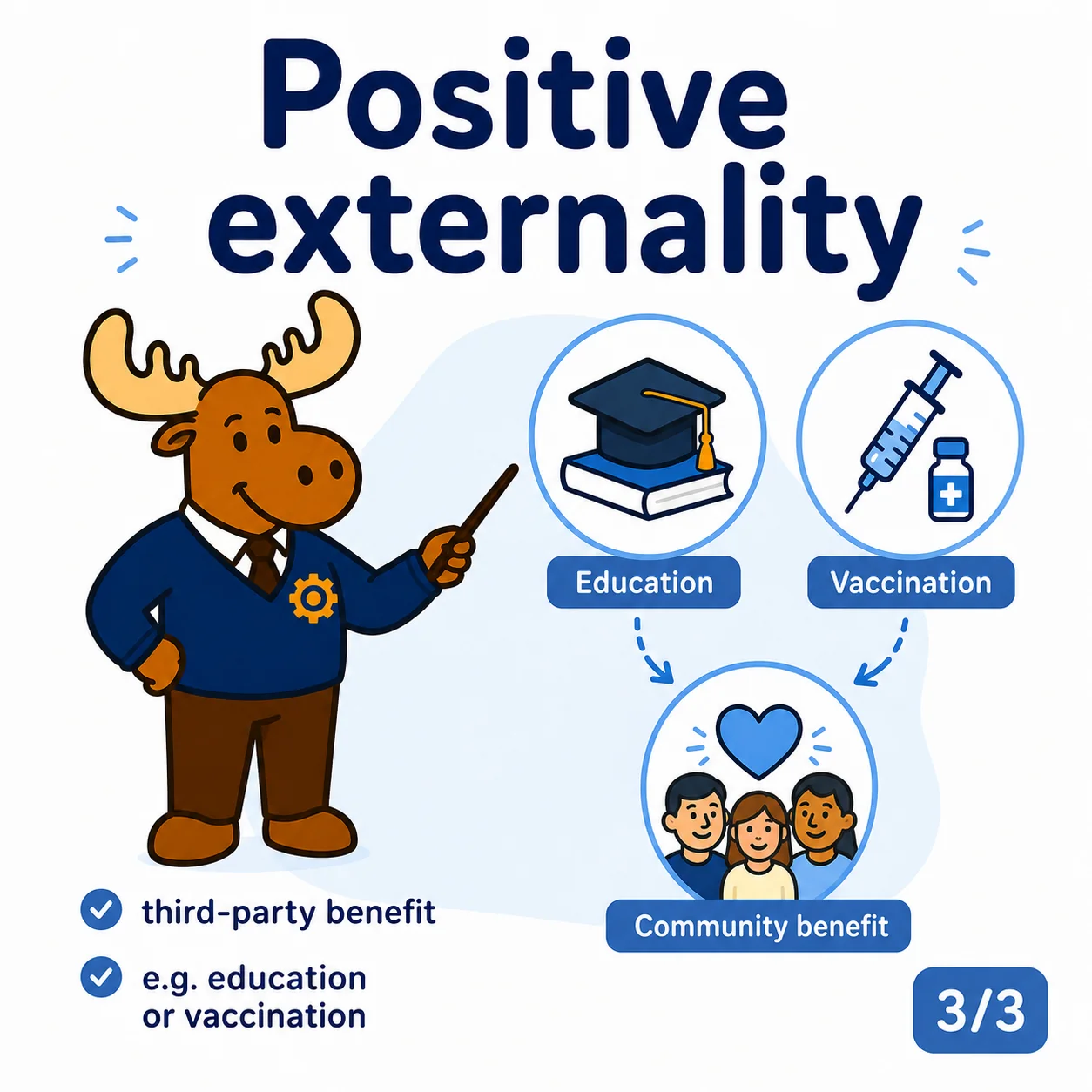 Positive externality

Education

Vaccination

Community benefit

third-party benefit

e.g. education or vaccination

3/3